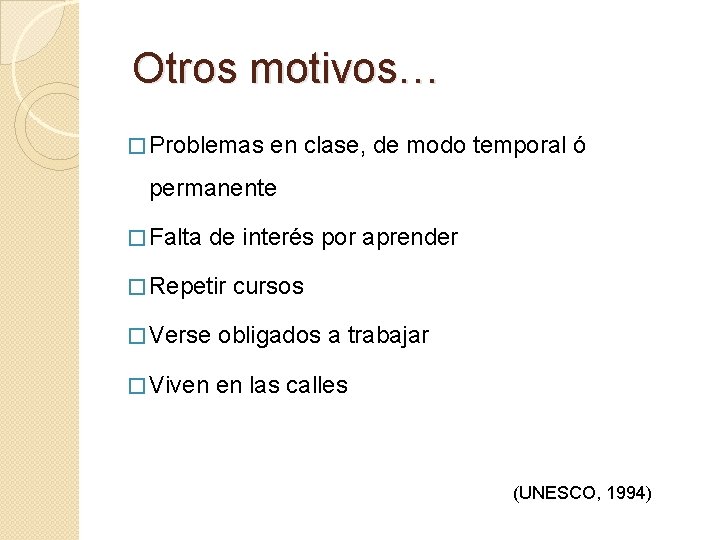 Otros motivos…

□ Problemas en clase, de modo temporal ó permanente

□ Falta de interés por aprender

□ Repetir cursos

□ Verse obligados a trabajar

□ Viven en las calles

(UNESCO, 1994)